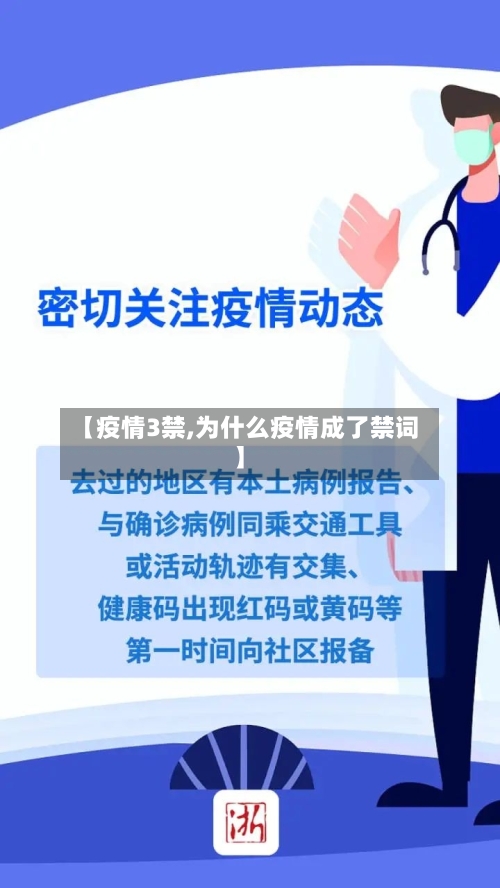 密切关注疫情动态

【疫情3禁,为什么疫情成了禁词】

去过的地区有本土病例报告、与确诊病例同乘交通工具或活动轨迹有交集、健康码出现红码或黄码等第一时间向社区报备

浙